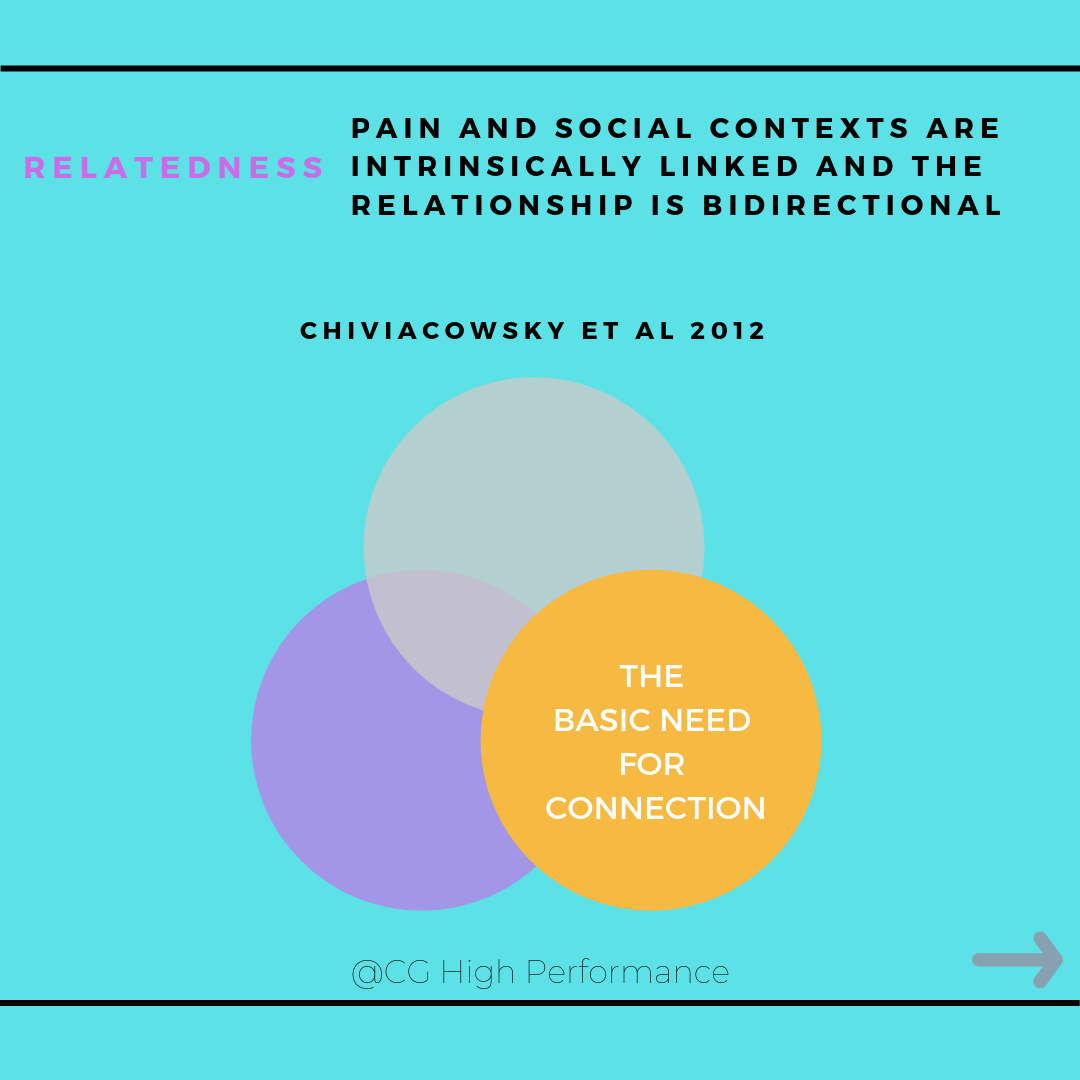 RELATEDNESS

PAIN AND SOCIAL CONTEXTS ARE INTRINSICALLY LINKED AND THE RELATIONSHIP IS BIDIRECTIONAL

CHIVIACOWSKY ET AL 2012

THE BASIC NEED FOR CONNECTION

@CG High Performance